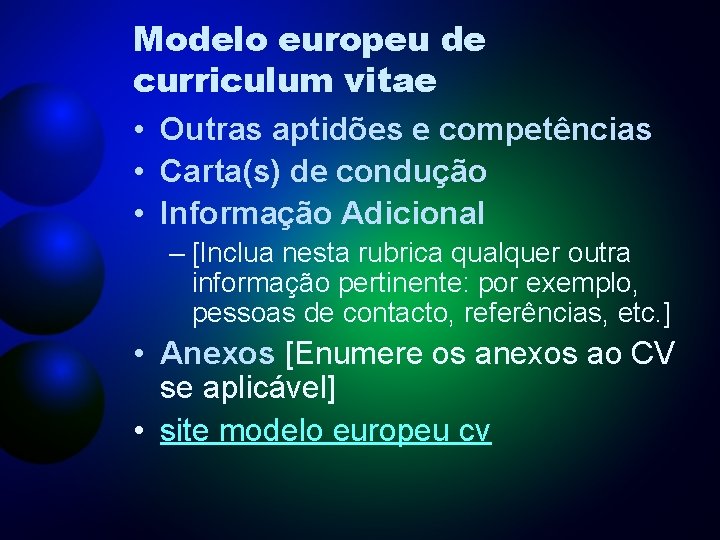 Modelo europeu de curriculum vitae

• Outras aptidões e competências
• Carta(s) de condução
• Informação Adicional
– [Inclua nesta rubrica qualquer outra informação pertinente: por exemplo, pessoas de contacto, referências, etc.]
• Anexos [Enumere os anexos ao CV se aplicável]
• site modelo europeu cv